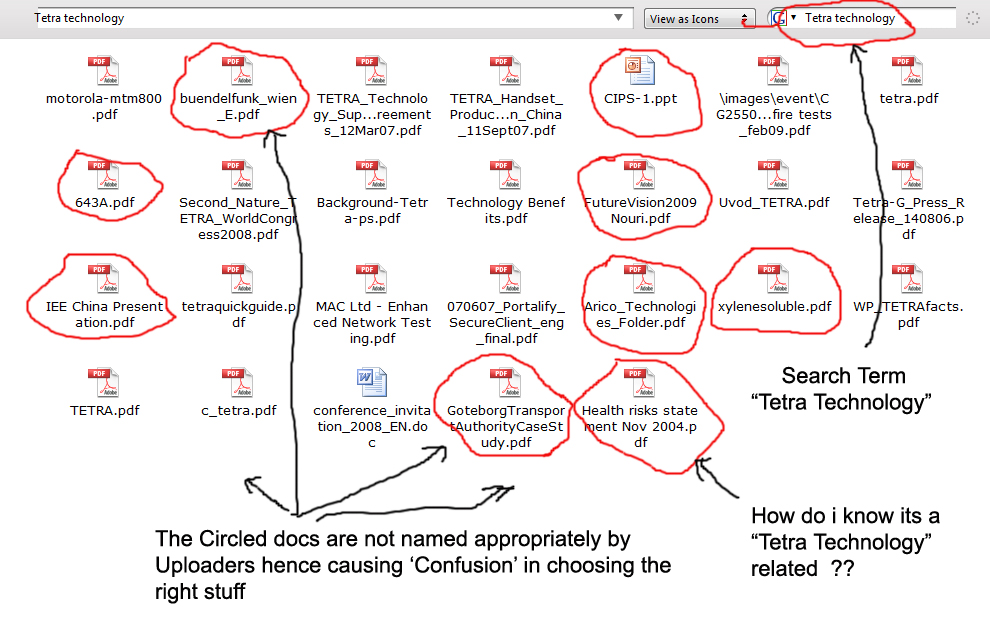 Tetra technology

View as Icons

Tetra technology

motorola-mtm800.pdf

buendelfunk_wien_E.pdf

TETRA_Technology_Sup...reements_12Mar07.pdf

TETRA_Handset_Produc...n_China_11Sept07.pdf

CIPS-1.ppt

\images\event\CG2550...fire tests_feb09.pdf

tetra.pdf

643A.pdf

Second_Nature_TETRA_WorldCongress2008.pdf

Background-Tetra-ps.pdf

Technology Benefits.pdf

FutureVision2009Nouri.pdf

Uvod_TETRA.pdf

Tetra-G_Press_Release_140806.pdf

IEE China Presentation.pdf

tetraquickguide.pdf

MAC Ltd - Enhanced Network Testing.pdf

070607_Portalify_SecureClient_eng_final.pdf

Arico_Technologies_Folder.pdf

xylenesoluble.pdf

WP_TETRAfacts.pdf

TETRA.pdf

c_tetra.pdf

conference_invitation_2008_EN.doc

GoteborgTransportAuthorityCaseStudy.pdf

Health risks statement Nov 2004.pdf

Search Term
“Tetra Technology”

The Circled docs are not named appropriately by Uploaders hence causing ‘Confusion’ in choosing the right stuff

How do i know its a “Tetra Technology” related ??